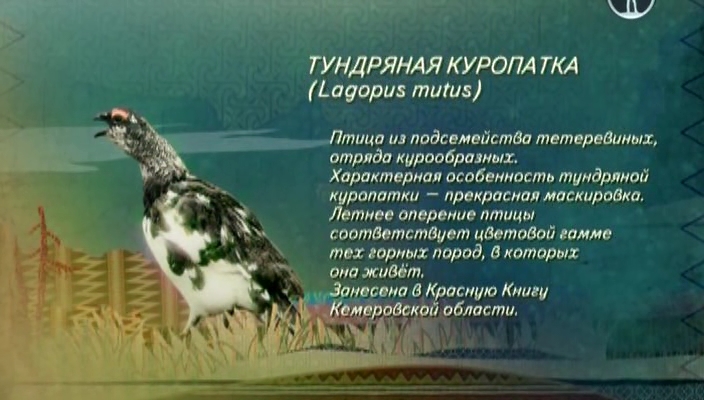 ТУНДРЯНАЯ КУРОПАТКА
(Lagopus mutus)

Птица из подсемейства тетеревиных, отряда курообразных.
Характерная особенность тундряной куропатки — прекрасная маскировка.
Летнее оперение птицы соответствует цветовой гамме тех горных пород, в которых она живёт.
Занесена в Красную Книгу Кемеровской области.